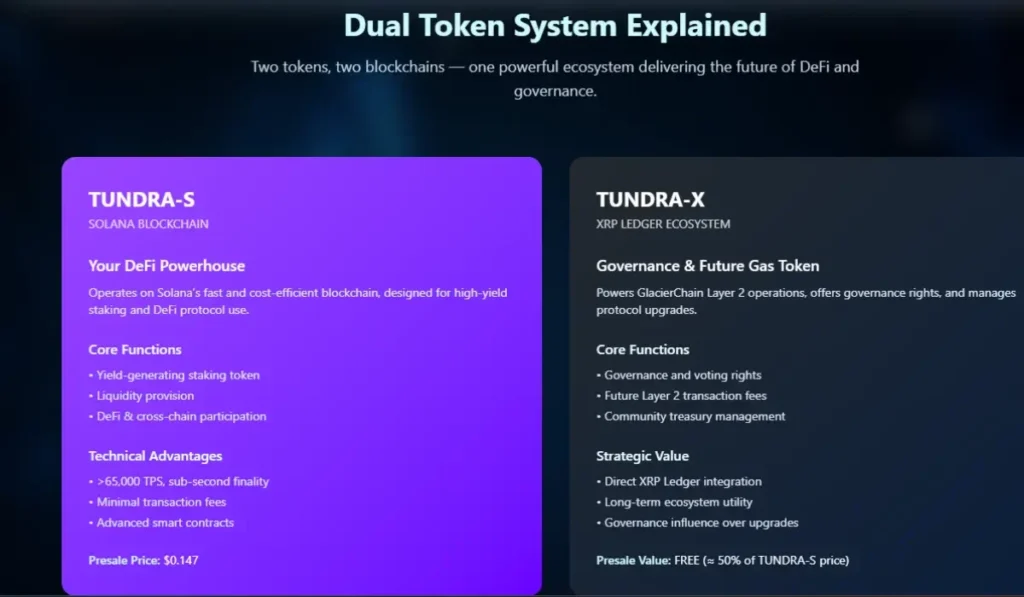 Dual Token System Explained

Two tokens, two blockchains — one powerful ecosystem delivering the future of DeFi and governance.

TUNDRA-S

SOLANA BLOCKCHAIN

Your DeFi Powerhouse

Operates on Solana's fast and cost-efficient blockchain, designed for high-yield staking and DeFi protocol use.

Core Functions

• Yield-generating staking token
• Liquidity provision
• DeFi & cross-chain participation

Technical Advantages

• >65,000 TPS, sub-second finality
• Minimal transaction fees
• Advanced smart contracts

Presale Price: $0.147

TUNDRA-X

XRP LEDGER ECOSYSTEM

Governance & Future Gas Token

Powers GlacierChain Layer 2 operations, offers governance rights, and manages protocol upgrades.

Core Functions

• Governance and voting rights
• Future Layer 2 transaction fees
• Community treasury management

Strategic Value

• Direct XRP Ledger integration
• Long-term ecosystem utility
• Governance influence over upgrades

Presale Value: FREE (≈ 50% of TUNDRA-S price)